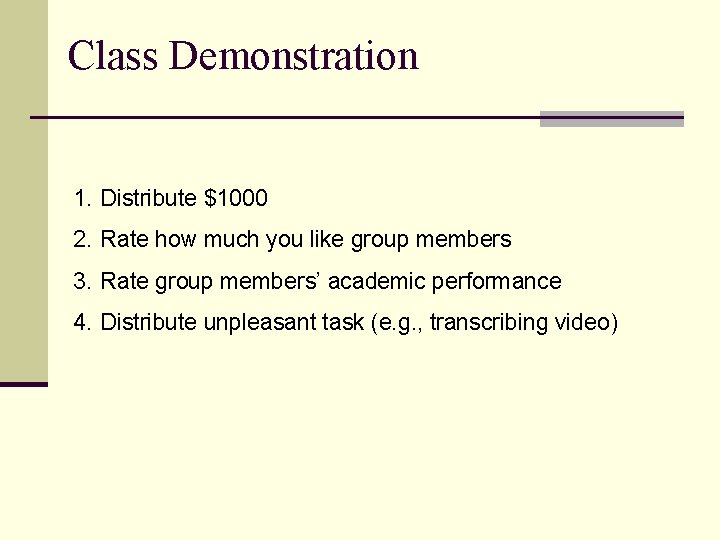 Class Demonstration

1. Distribute \$1000
2. Rate how much you like group members
3. Rate group members' academic performance
4. Distribute unpleasant task (e.g., transcribing video)